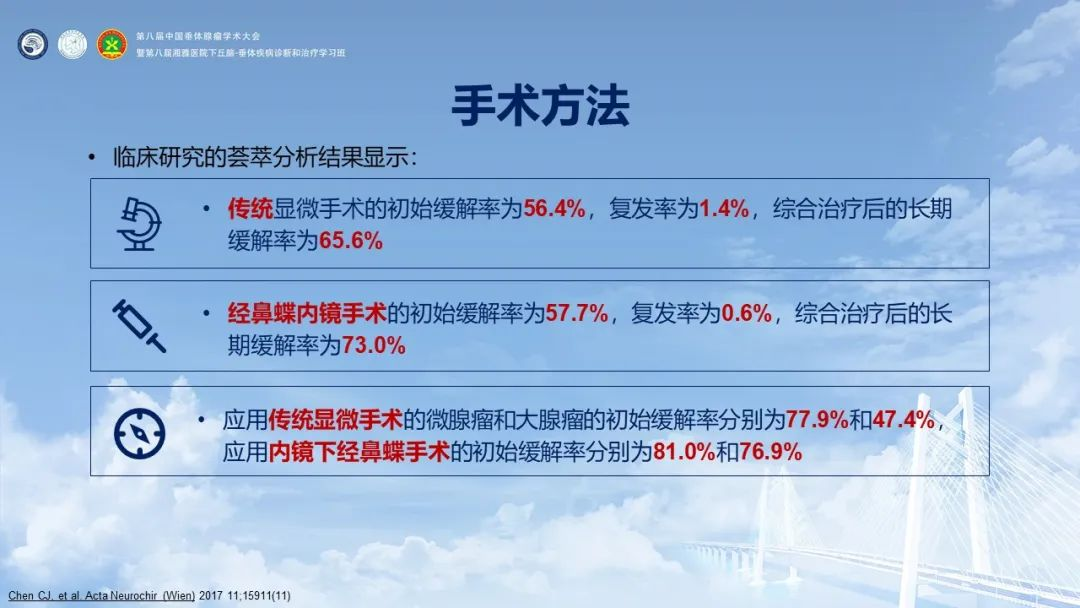 第八届中国垂体腺瘤学术大会
暨第八届湘雅医院下丘脑-垂体疾病诊断和治疗学习班

手术方法

• 临床研究的荟萃分析结果显示：

• 传统显微手术的初始缓解率为56.4%，复发率为1.4%，综合治疗后的长期缓解率为65.6%

• 经鼻蝶内镜手术的初始缓解率为57.7%，复发率为0.6%，综合治疗后的长期缓解率为73.0%

• 应用传统显微手术的微腺瘤和大腺瘤的初始缓解率分别为77.9%和47.4%，应用内镜下经鼻蝶手术的初始缓解率分别为81.0%和76.9%

Chen CJ, et al. Acta Neurochir (Wien) 2017 11;15911(11)